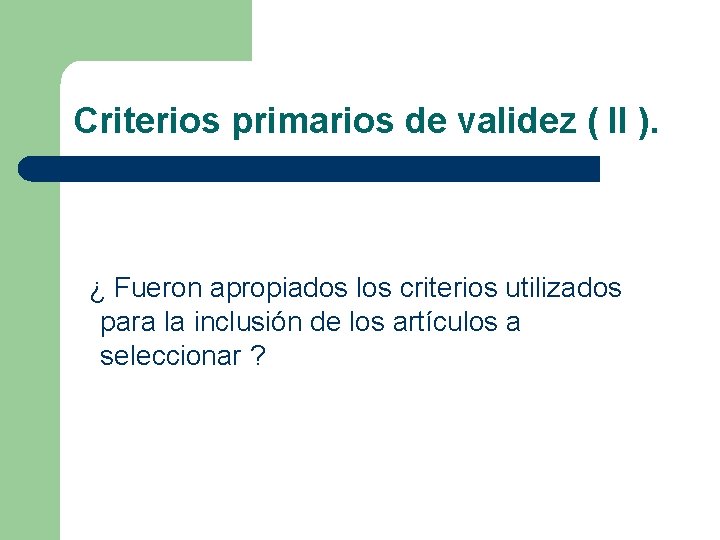 Criterios primarios de validez ( II ).

¿ Fueron apropiados los criterios utilizados para la inclusión de los artículos a seleccionar ?